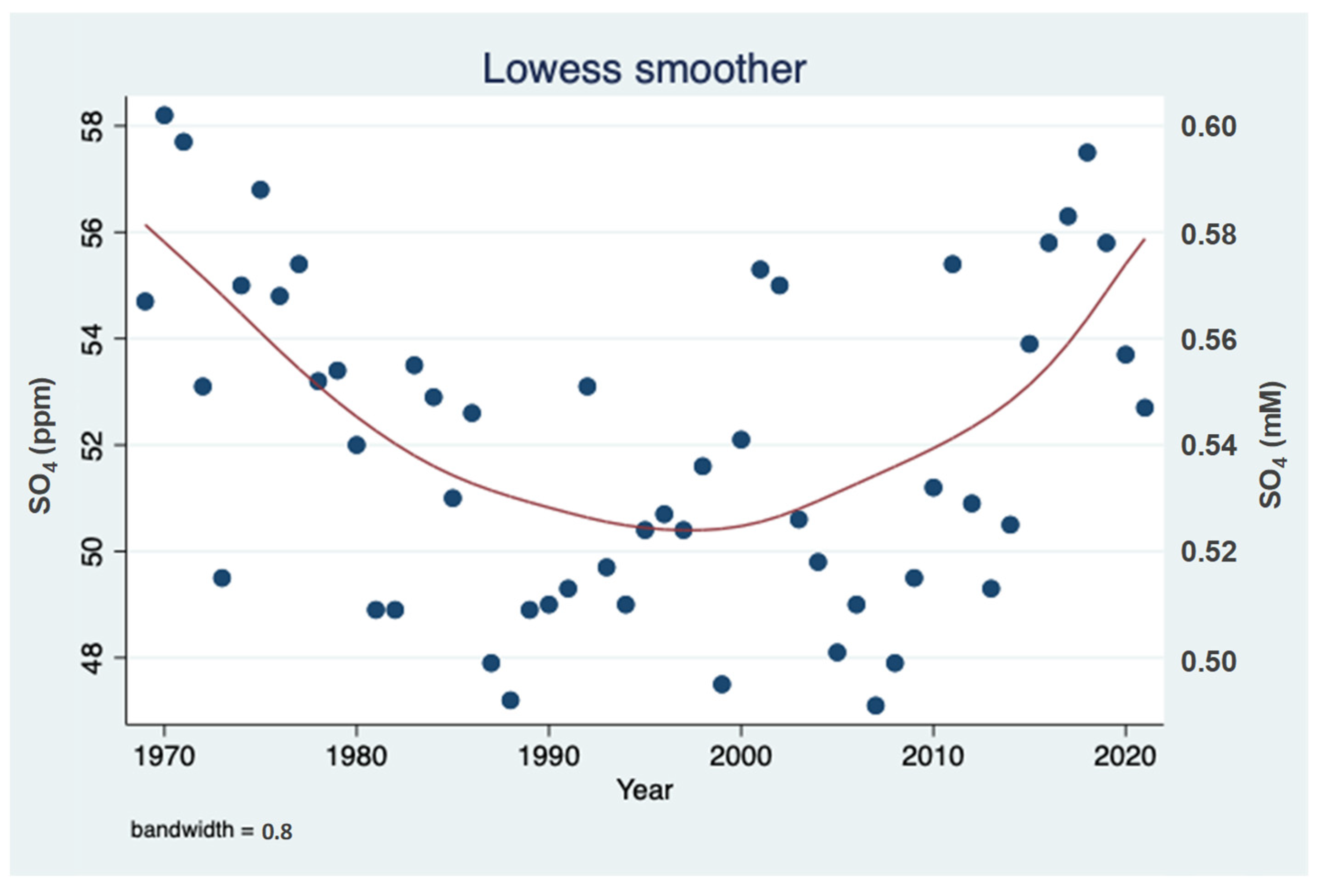 Lowess smoother

$SO_4$ (ppm)

58
56
54
52
50
48

0.60
0.58
0.56
0.54
0.52
0.50

$SO_4$ (mM)

1970
1980
1990
2000
2010
2020

Year

bandwidth = 0.8